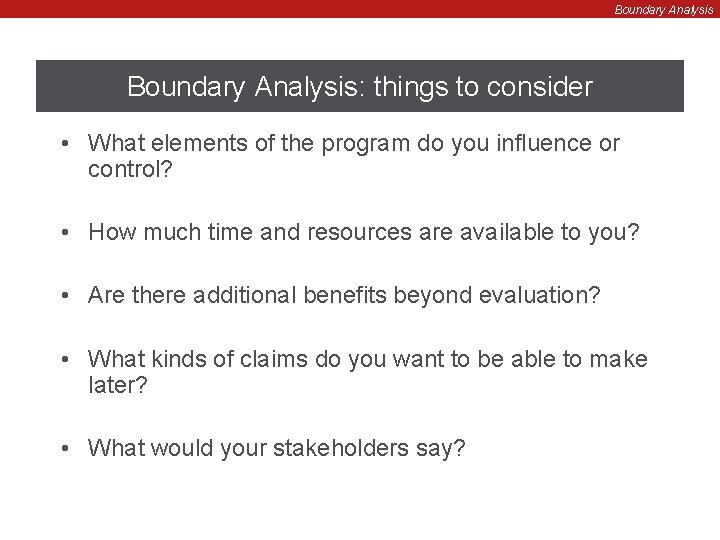 Boundary Analysis

Boundary Analysis: things to consider

• What elements of the program do you influence or control?

• How much time and resources are available to you?

• Are there additional benefits beyond evaluation?

• What kinds of claims do you want to be able to make later?

• What would your stakeholders say?